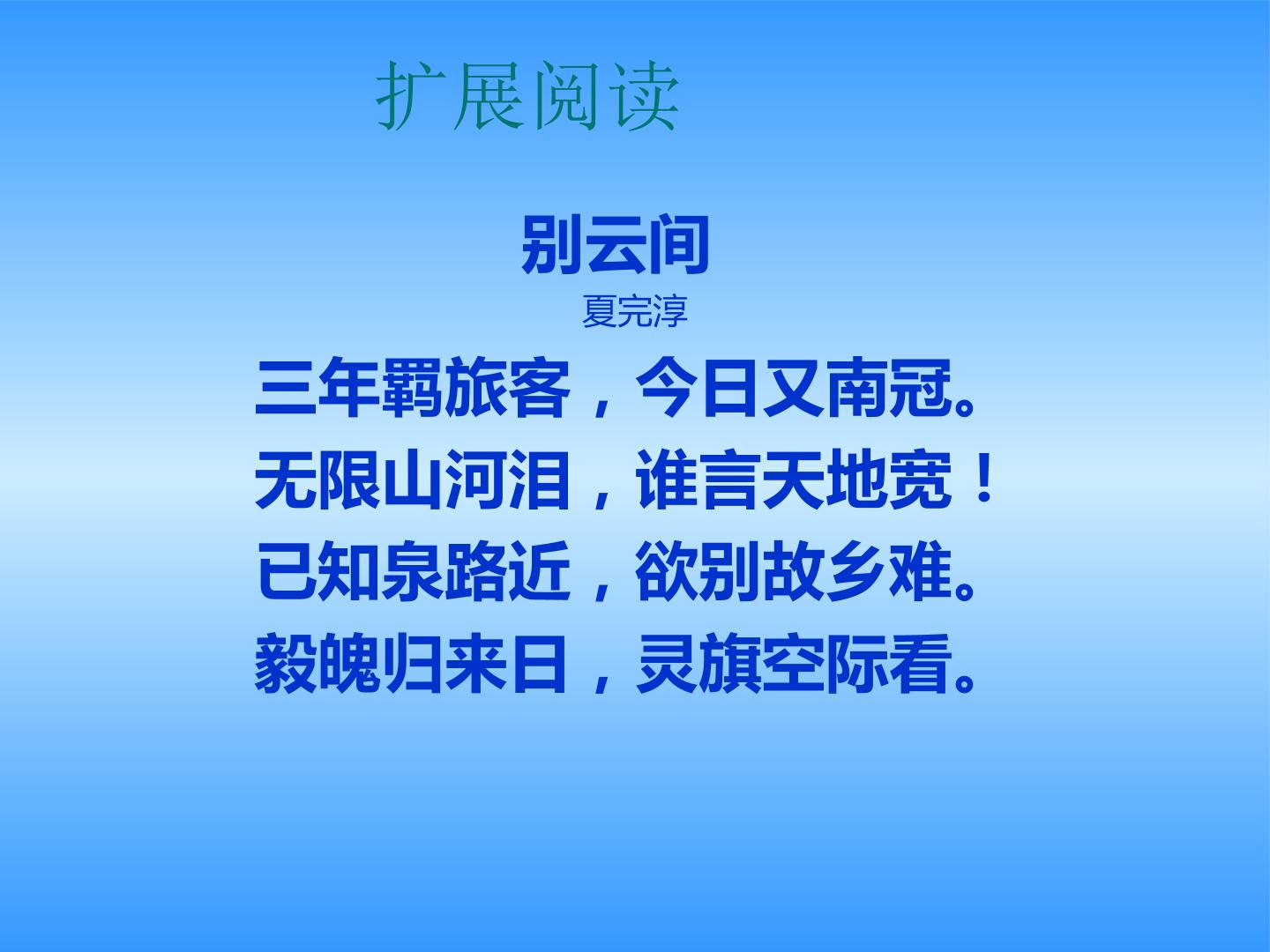 扩展阅读

别云间

夏完淳

三年羁旅客，今日又南冠。
无限山河泪，谁言天地宽！
已知泉路近，欲别故乡难。
毅魄归来日，灵旗空际看。